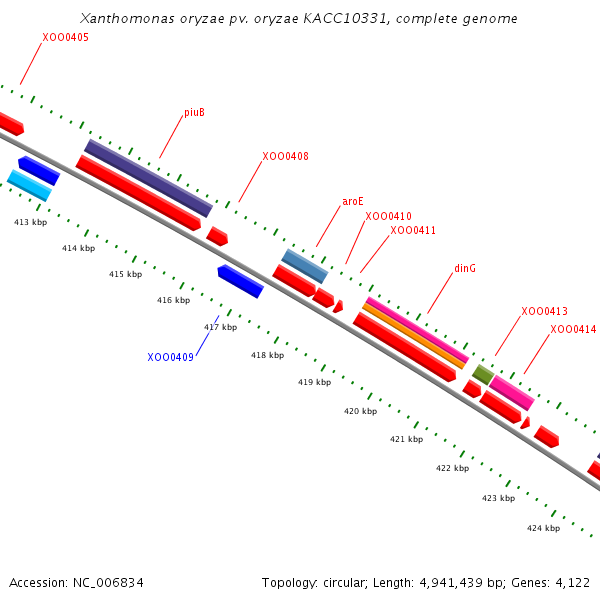 Xanthomonas oryzae pv. oryzae KACC10331, complete genome

XOO0405

piuB

XOO0408

aroE

XOO0410

XOO0411

dinG

XOO0413

XOO0414

413 kbp

414 kbp

415 kbp

416 kbp

417 kbp

XOO0409

418 kbp

419 kbp

420 kbp

421 kbp

422 kbp

423 kbp

424 kbp

Accession: NC_006834

Topology: circular; Length: 4,941,439 bp; Genes: 4,122